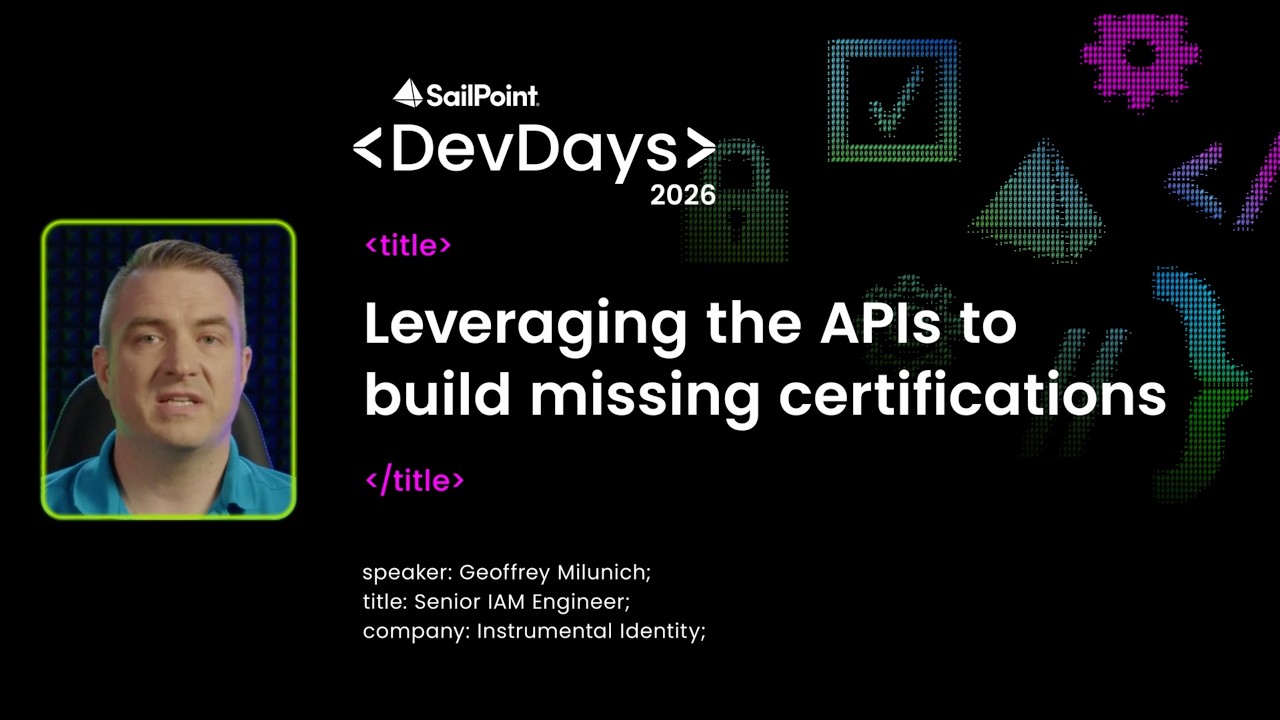 SailPoint
<DevDays>
2026

<title>

Leveraging the APIs to build missing certifications

</title>

speaker: Geoffrey Milunich;
title: Senior IAM Engineer;
company: Instrumental Identity;